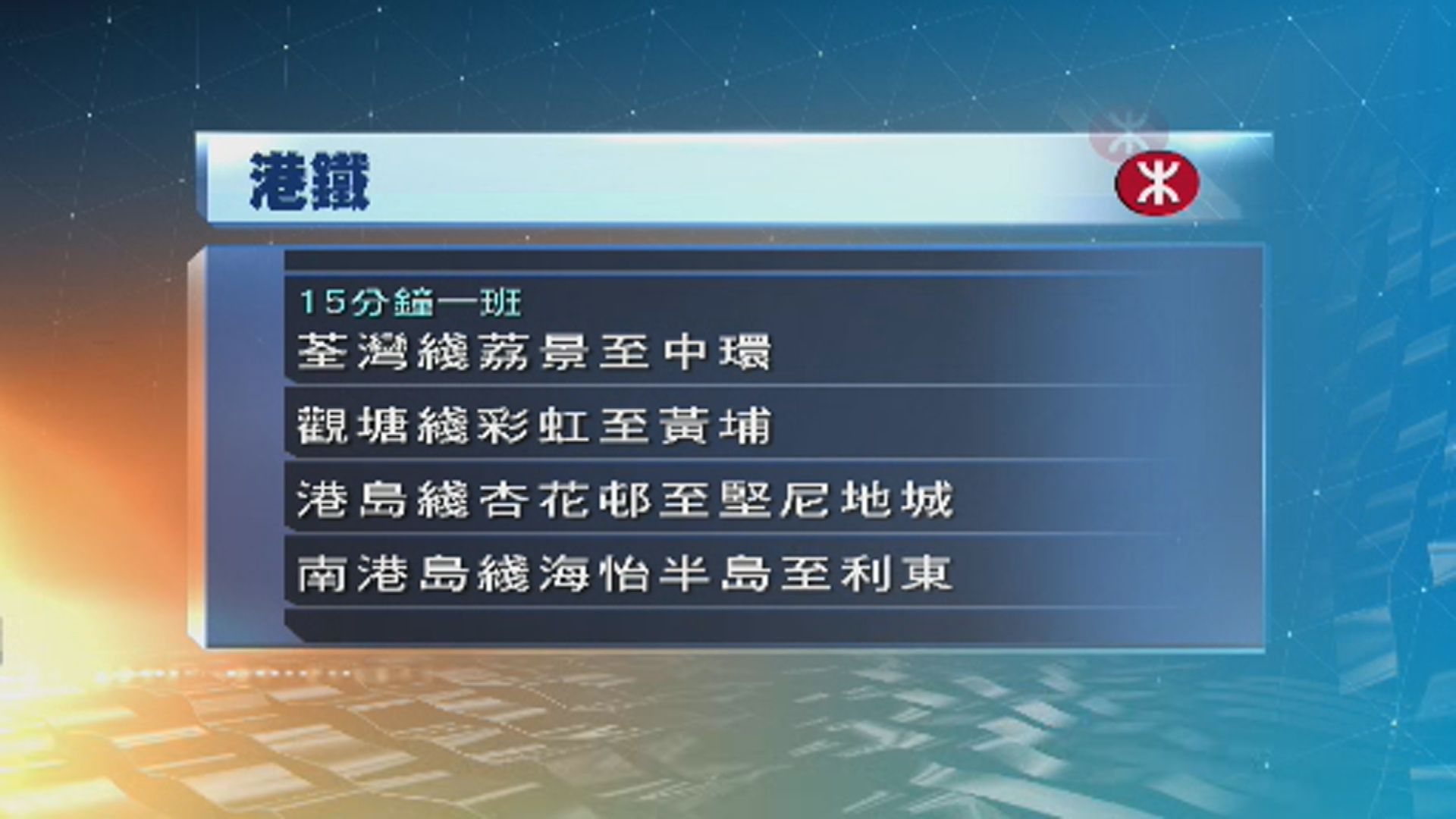 港鐵

15分鐘一班
荃灣綫荔景至中環
觀塘綫彩虹至黃埔
港島綫杏花邨至堅尼地城
南港島綫海怡半島至利東